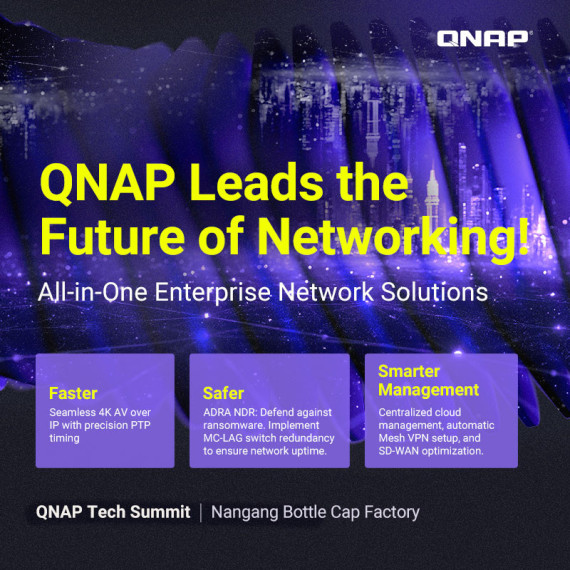 QNAP

QNAP Leads the Future of Networking!

All-in-One Enterprise Network Solutions

Faster
Seamless 4K AV over IP with precision PTP timing

Safer
ADRA NDR: Defend against ransomware. Implement MC-LAG switch redundancy to ensure network uptime.

Smarter Management
Centralized cloud management, automatic Mesh VPN setup, and SD-WAN optimization.

QNAP Tech Summit | Nangang Bottle Cap Factory